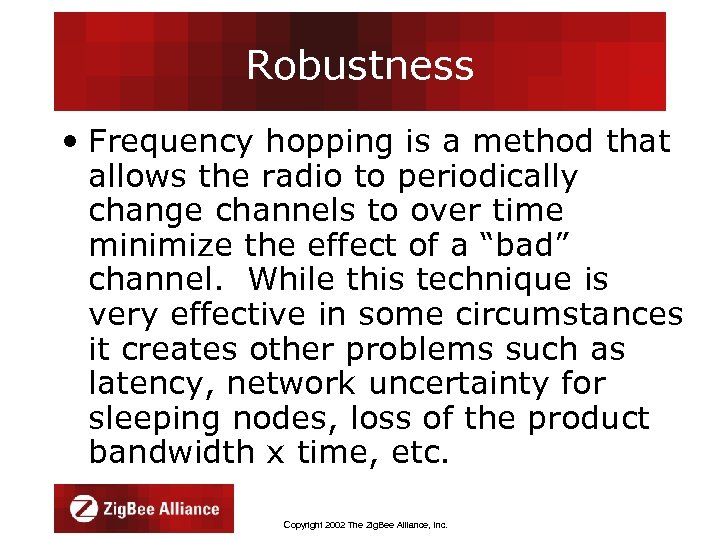 Robustness

• Frequency hopping is a method that allows the radio to periodically change channels to over time minimize the effect of a “bad” channel. While this technique is very effective in some circumstances it creates other problems such as latency, network uncertainty for sleeping nodes, loss of the product bandwidth x time, etc.

ZigBee Alliance

Copyright 2002 The ZigBee Alliance, Inc.